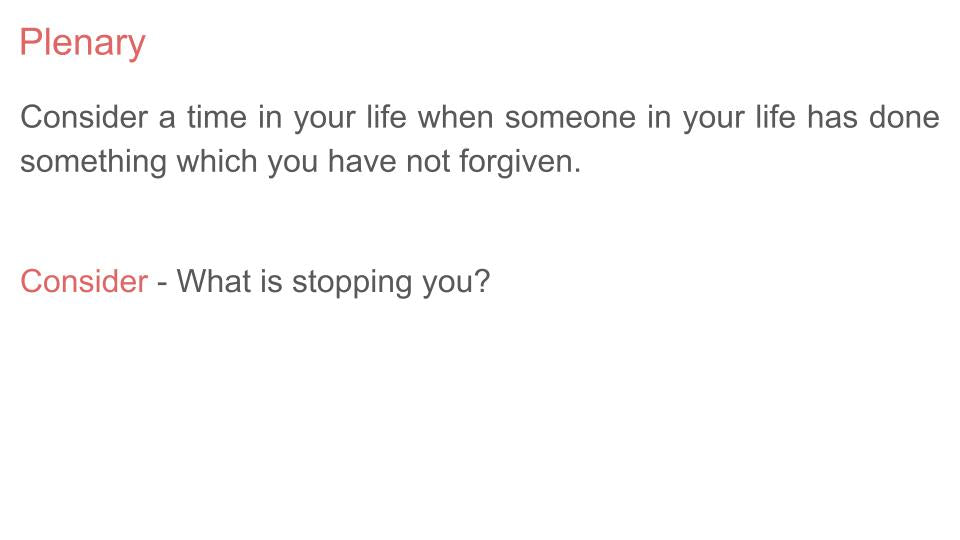 Plenary

Consider a time in your life when someone in your life has done something which you have not forgiven.

Consider - What is stopping you?